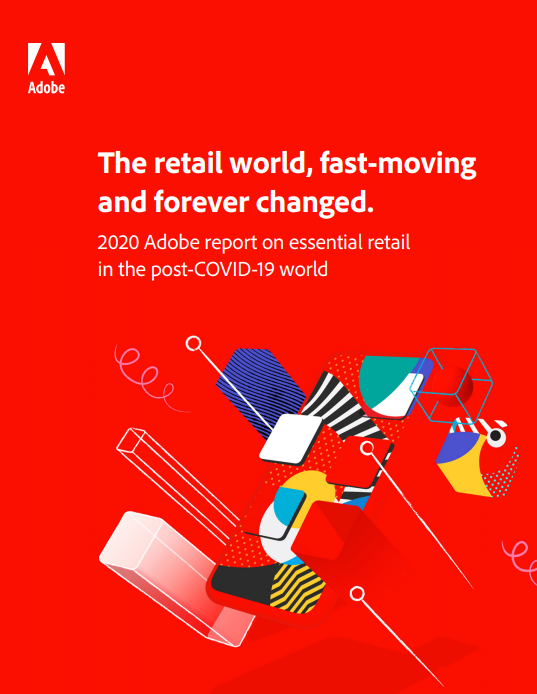 Adobe

The retail world, fast-moving and forever changed.

2020 Adobe report on essential retail in the post-COVID-19 world